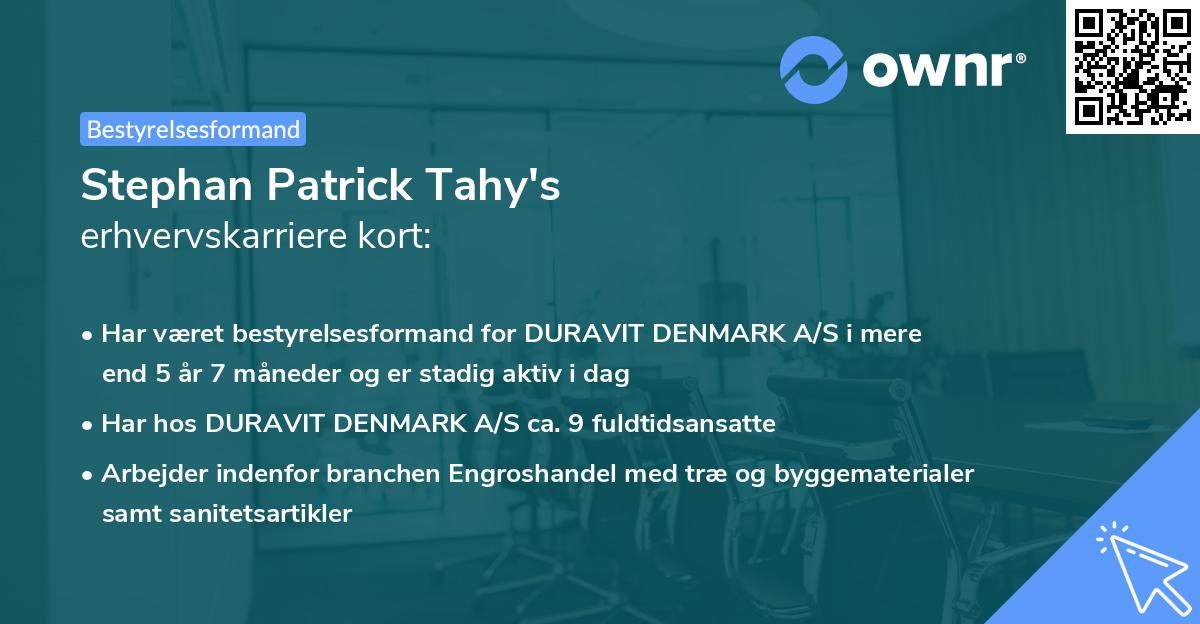 ownr®

Bestyrelsesformand

Stephan Patrick Tahy's
erhvervskarriere kort:

• Har været bestyrelsesformand for DURAVIT DENMARK A/S i mere end 5 år 7 måneder og er stadig aktiv i dag

• Har hos DURAVIT DENMARK A/S ca. 9 fuldtidsansatte

• Arbejder indenfor branchen Engroshandel med træ og byggematerialer samt sanitetsartikler